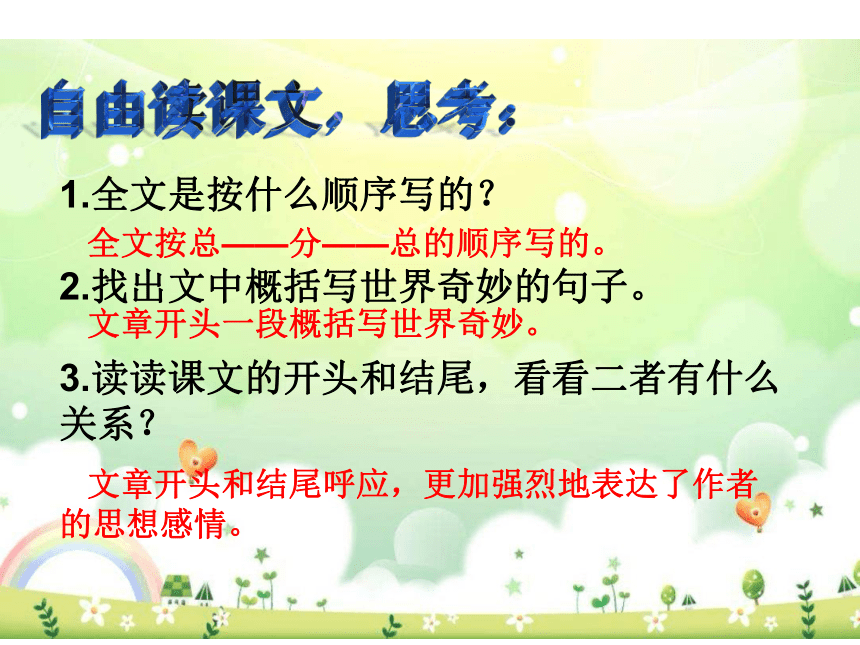 自由读课文，思考：

1.全文是按什么顺序写的？
全文按总——分——总的顺序写的。

2.找出文中概括写世界奇妙的句子。
文章开头一段概括写世界奇妙。

3.读读课文的开头和结尾，看看二者有什么关系？

文章开头和结尾呼应，更加强烈地表达了作者的思想感情。